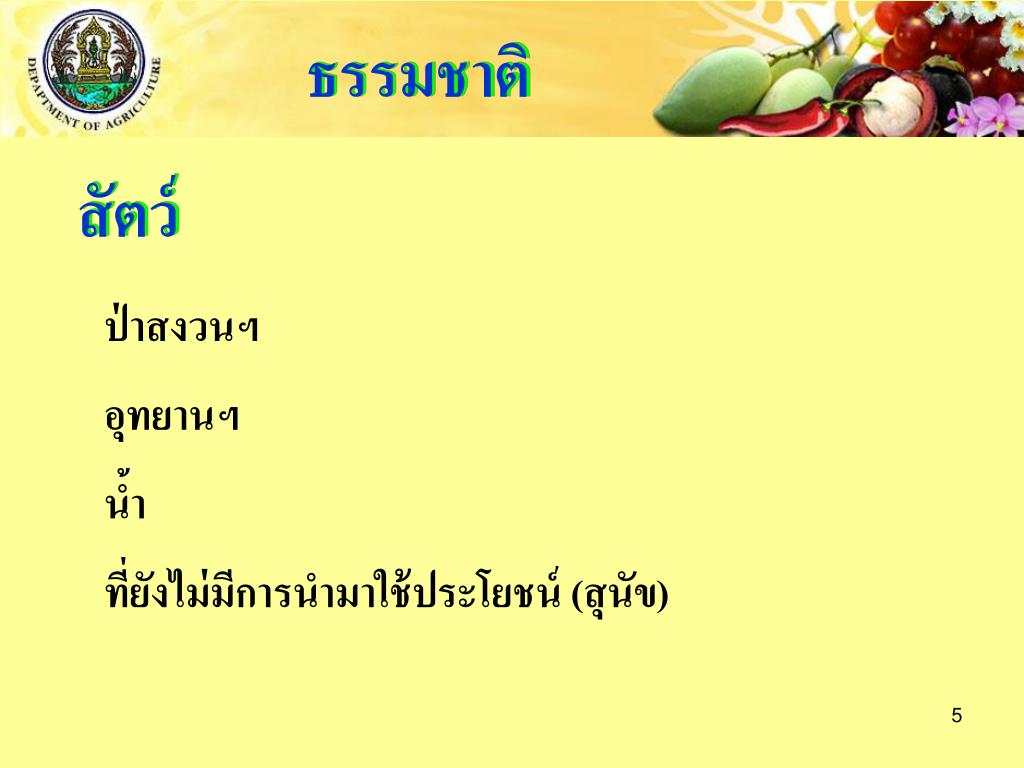 DEPARTMENT OF AGRICULTURE

ธรรมชาติ

สัตว์

ป่าสงวนฯ

อุทยานฯ

น้ำ

ที่ยังไม่มีการนำมาใช้ประโยชน์ (สุนัข)

5